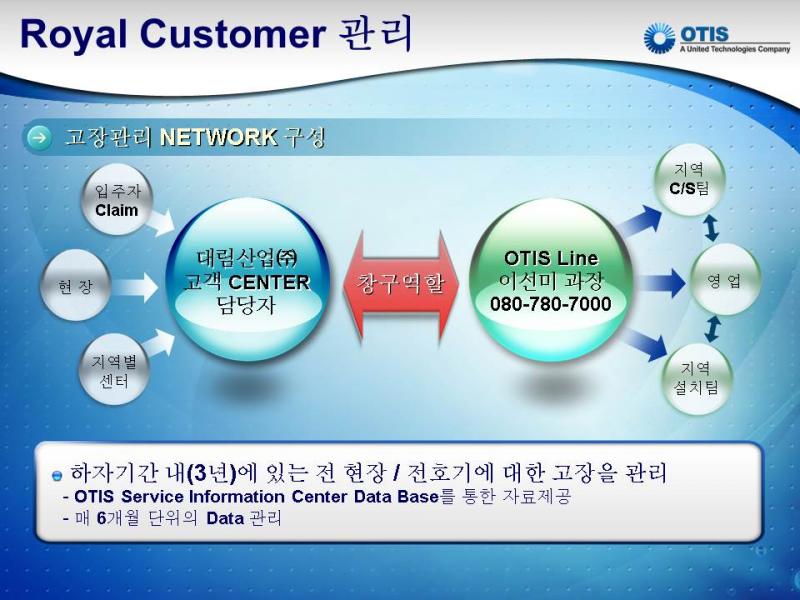 Royal Customer 관리

OTIS
A United Technologies Company

고장관리 NETWORK 구성

입주자 Claim

현 장

지역별 센터

대림산업㈜ 고객 CENTER 담당자

창구역할

OTIS Line 이선미 과장 080-780-7000

지역 C/S팀

영 업

지역 설치팀

하자기간 내(3년)에 있는 전 현장 / 전호기에 대한 고장을 관리
- OTIS Service Information Center Data Base를 통한 자료제공
- 매 6개월 단위의 Data 관리